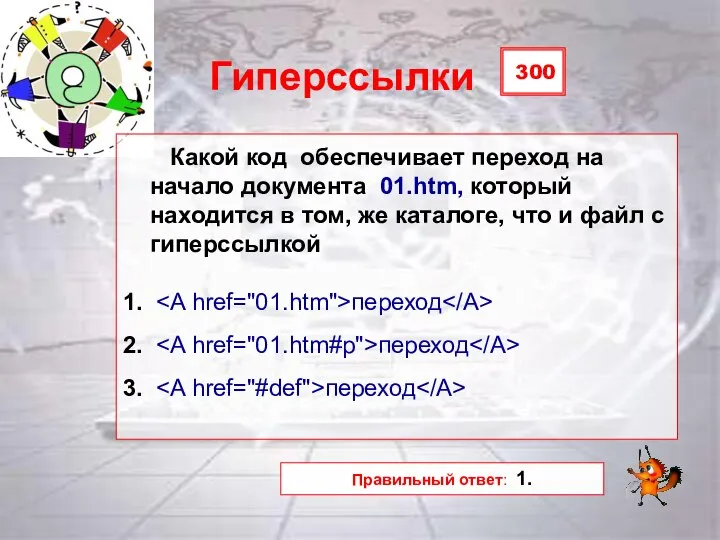 Гиперссылки

300

Какой код обеспечивает переход на начало документа 01.htm, который находится в том, же каталоге, что и файл с гиперссылкой

1. <A href="01.htm">переход</A>

2. <A href="01.htm#p">переход</A>

3. <A href="#def">переход</A>

Правильный ответ: 1.